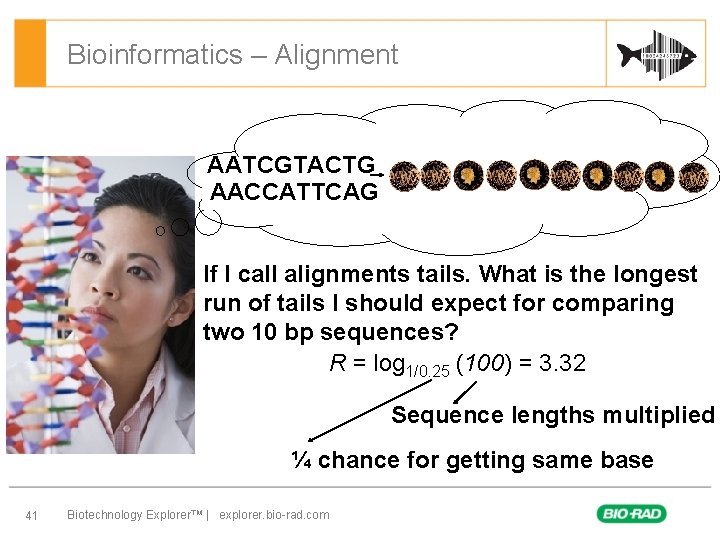 Bioinformatics – Alignment

AATCGTACTG
AACCATTCAG

If I call alignments tails. What is the longest run of tails I should expect for comparing two 10 bp sequences?

$R = \log_{1/0.25}(100) = 3.32$

Sequence lengths multiplied

¼ chance for getting same base

41 Biotechnology Explorer™ | explorer.bio-rad.com

BIO-RAD